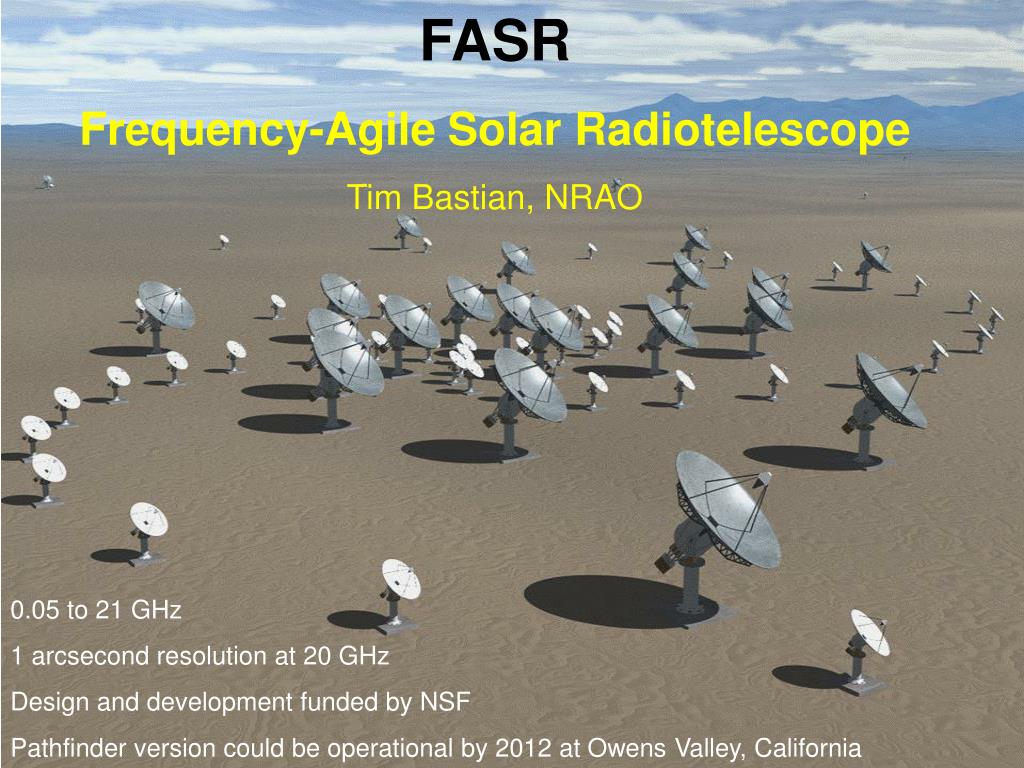 FASR

Frequency-Agile Solar Radiotelescope

Tim Bastian, NRAO

0.05 to 21 GHz

1 arcsecond resolution at 20 GHz

Design and development funded by NSF

Pathfinder version could be operational by 2012 at Owens Valley, California